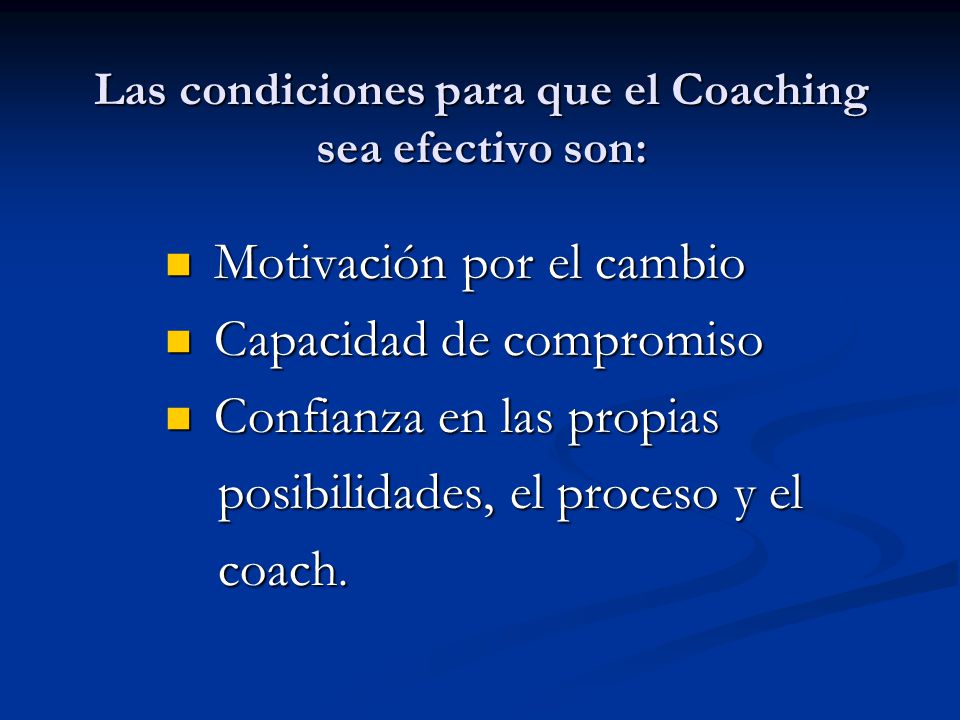 Las condiciones para que el Coaching sea efectivo son:

- Motivación por el cambio
- Capacidad de compromiso
- Confianza en las propias posibilidades, el proceso y el coach.